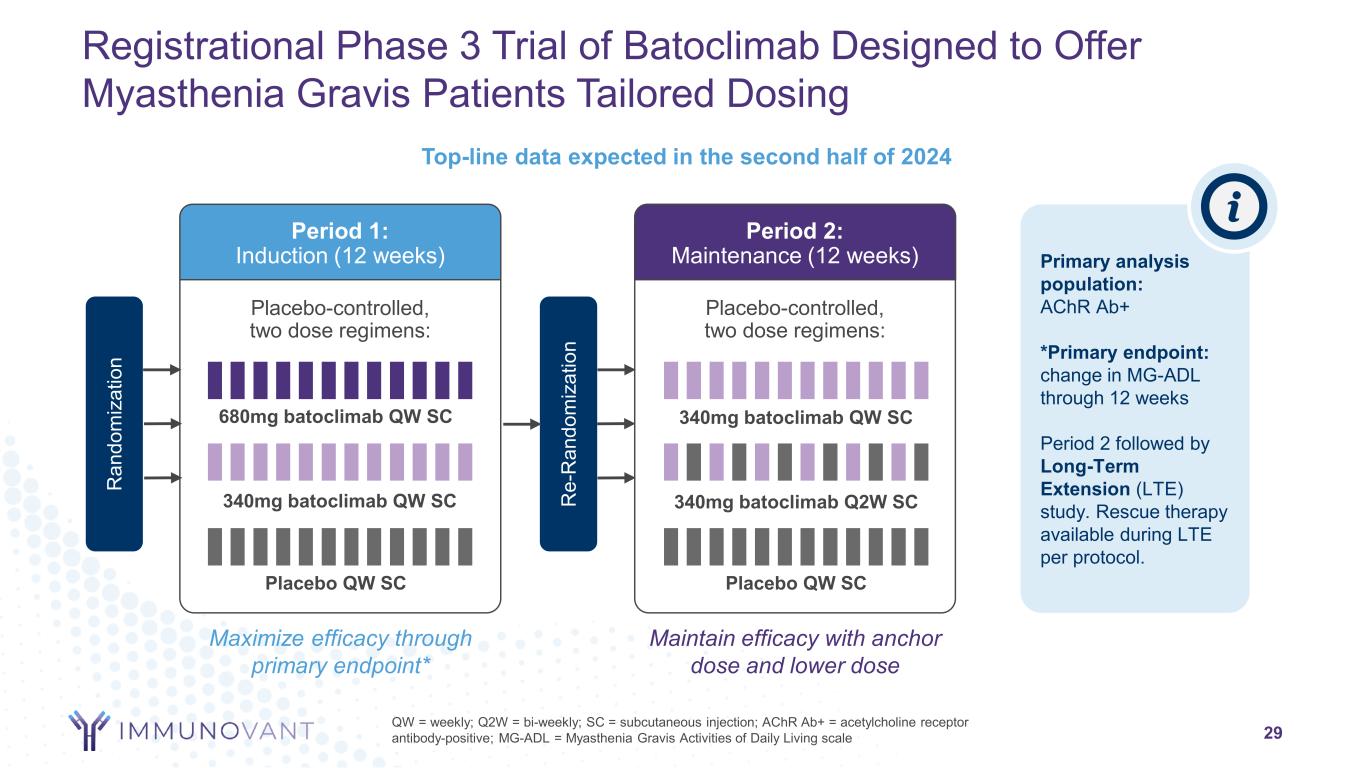 Registrational Phase 3 Trial of Batoclimab Designed to Offer Myasthenia Gravis Patients Tailored Dosing

Top-line data expected in the second half of 2024

Randomization

Period 1:
Induction (12 weeks)

Placebo-controlled, two dose regimens:

680mg batoclimab QW SC

340mg batoclimab QW SC

Placebo QW SC

Maximize efficacy through primary endpoint*

Re-Randomization

Period 2:
Maintenance (12 weeks)

Placebo-controlled, two dose regimens:

340mg batoclimab QW SC

340mg batoclimab Q2W SC

Placebo QW SC

Maintain efficacy with anchor dose and lower dose

i

Primary analysis population:
AChR Ab+

*Primary endpoint:
change in MG-ADL through 12 weeks

Period 2 followed by Long-Term Extension (LTE) study. Rescue therapy available during LTE per protocol.

IMMUNOVANT

QW = weekly; Q2W = bi-weekly; SC = subcutaneous injection; AChR Ab+ = acetylcholine receptor antibody-positive; MG-ADL = Myasthenia Gravis Activities of Daily Living scale

29